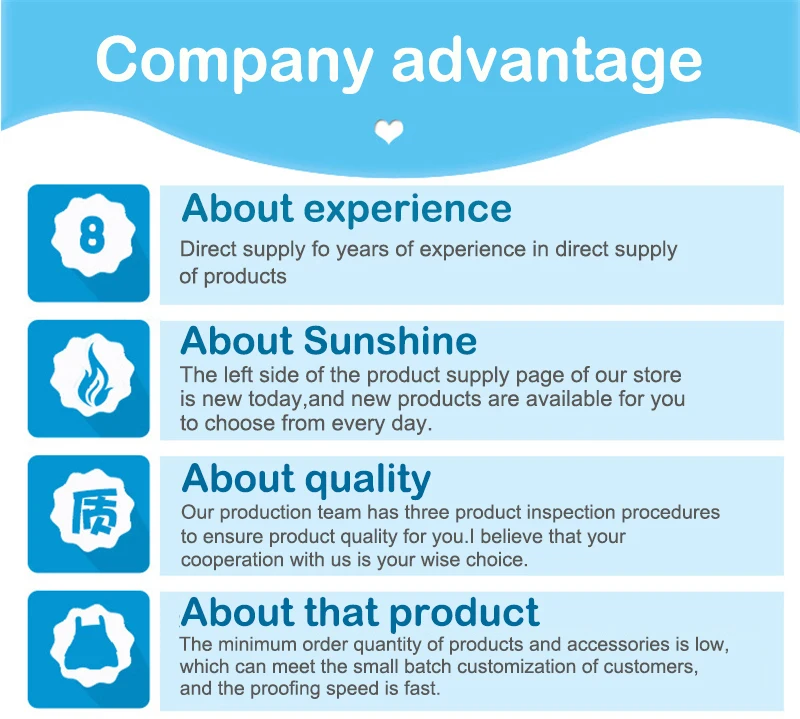 Company advantage

8

About experience

Direct supply fo years of experience in direct supply of products

About Sunshine

The left side of the product supply page of our store is new today,and new products are available for you to choose from every day.

质

About quality

Our production team has three product inspection procedures to ensure product quality for you.I believe that your cooperation with us is your wise choice.

About that product

The minimum order quantity of products and accessories is low, which can meet the small batch customization of customers, and the proofing speed is fast.